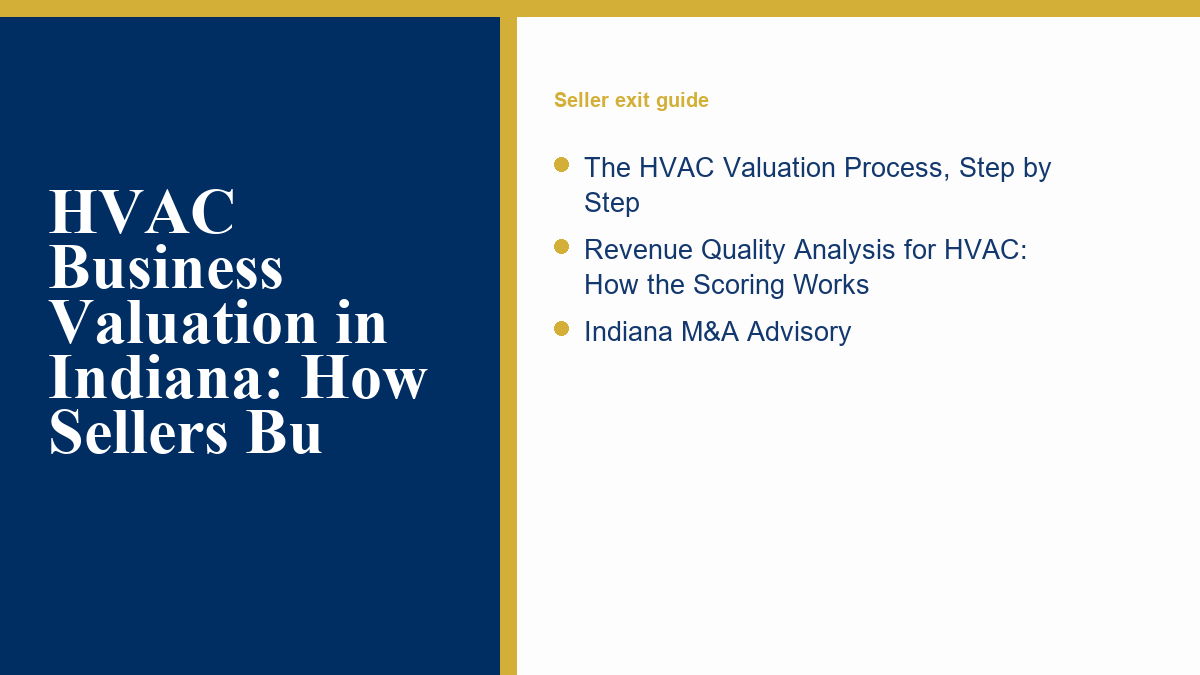 HVAC Business Valuation in Indiana: How Sellers Bu

Seller exit guide

The HVAC Valuation Process, Step by Step

Revenue Quality Analysis for HVAC: How the Scoring Works

Indiana M&A Advisory